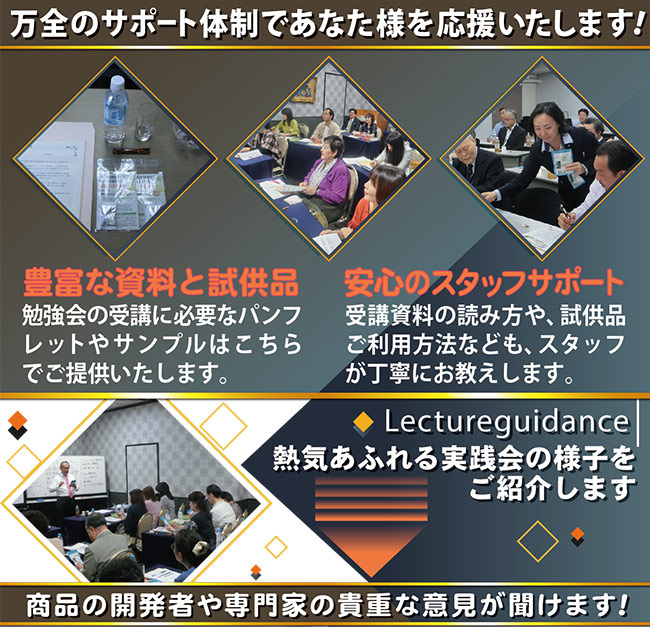 万全のサポート体制であなた様を応援いたします!

豊富な資料と試供品
勉強会の受講に必要なパンフレットやサンプルはこちらでご提供いたします。

安心のスタッフサポート
受講資料の読み方や、試供品ご利用方法なども、スタッフが丁寧にお教えします。

Lectureguidance
熱気あふれる実践会の様子をご紹介します

商品の開発者や専門家の貴重な意見が聞けます!